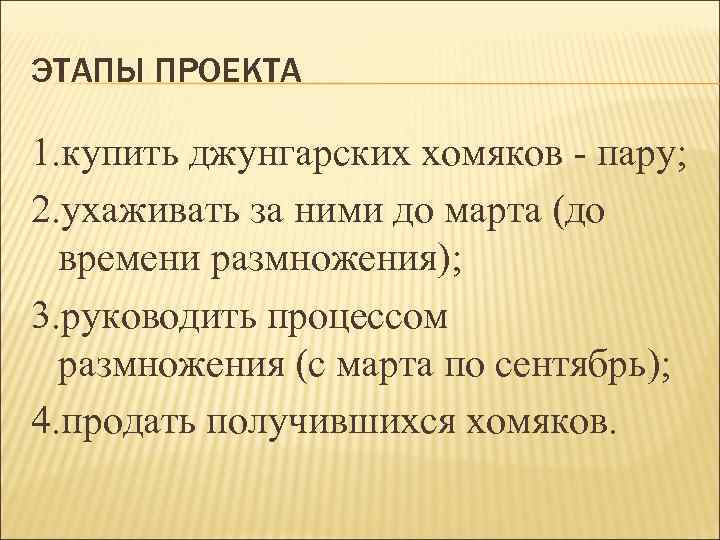 ЭТАПЫ ПРОЕКТА

1.купить джунгарских хомяков - пару;

2.ухаживать за ними до марта (до времени размножения);

3.руководить процессом размножения (с марта по сентябрь);

4.продать получившихся хомяков.